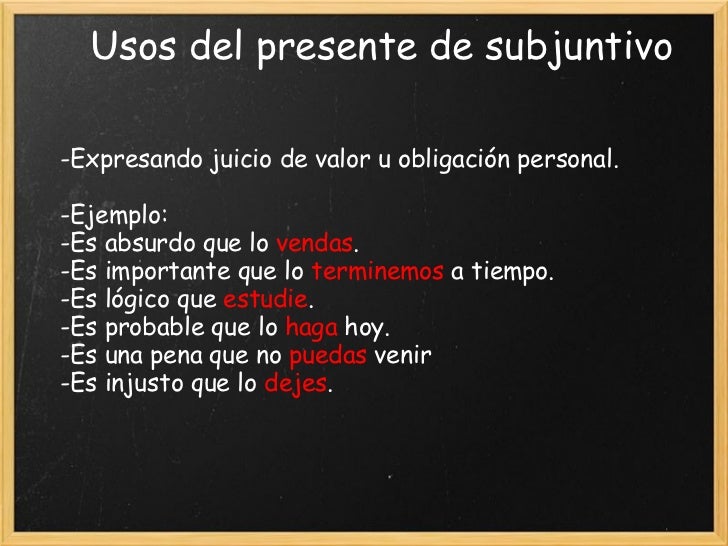 Usos del presente de subjuntivo

-Expresando juicio de valor u obligación personal.

-Ejemplo:
-Es absurdo que lo vendas.
-Es importante que lo terminemos a tiempo.
-Es lógico que estudie.
-Es probable que lo haga hoy.
-Es una pena que no puedas venir
-Es injusto que lo dejes.